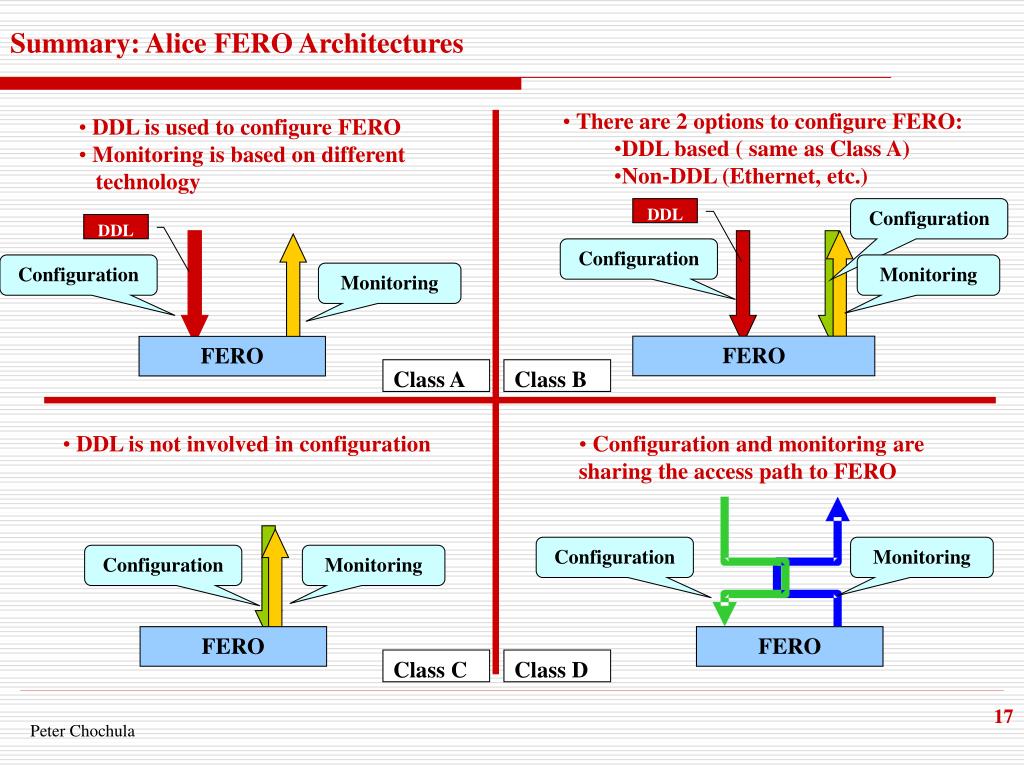 Summary: Alice FERO Architectures

• DDL is used to configure FERO
• Monitoring is based on different technology

DDL

Configuration

Monitoring

FERO

Class A

• There are 2 options to configure FERO:
•DDL based ( same as Class A)
•Non-DDL (Ethernet, etc.)

DDL

Configuration

Configuration

Monitoring

FERO

Class B

• DDL is not involved in configuration

Configuration

Monitoring

FERO

Class C

• Configuration and monitoring are sharing the access path to FERO

Configuration

Monitoring

FERO

Class D

Peter Chochula

17